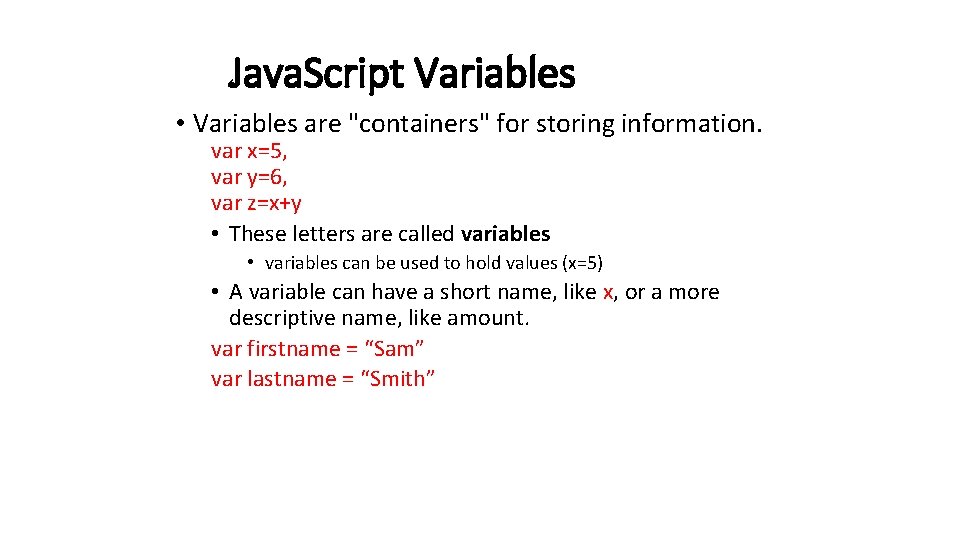 Java.Script Variables

• Variables are "containers" for storing information.

var x=5,
var y=6,
var z=x+y

• These letters are called variables

• variables can be used to hold values (x=5)

• A variable can have a short name, like x, or a more descriptive name, like amount.

var firstname = “Sam”
var lastname = “Smith”